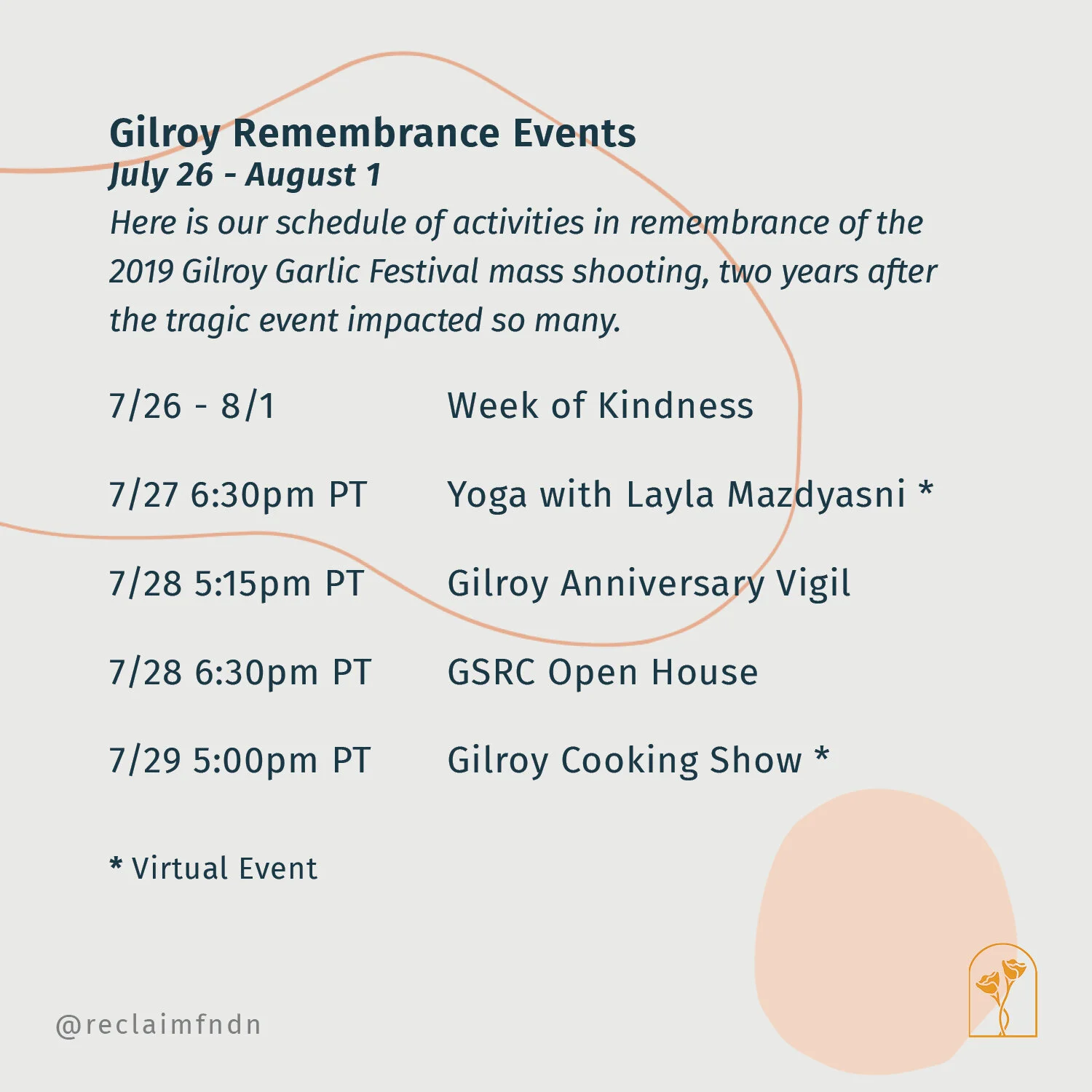 Gilroy Remembrance Events
July 26 - August 1
Here is our schedule of activities in remembrance of the 2019 Gilroy Garlic Festival mass shooting, two years after the tragic event impacted so many.

| | |
|---|---|
| 7/26 - 8/1 | Week of Kindness |
| 7/27 6:30pm PT | Yoga with Layla Mazdyasni * |
| 7/28 5:15pm PT | Gilroy Anniversary Vigil |
| 7/28 6:30pm PT | GSRC Open House |
| 7/29 5:00pm PT | Gilroy Cooking Show * |

* Virtual Event

@reclaimfndn